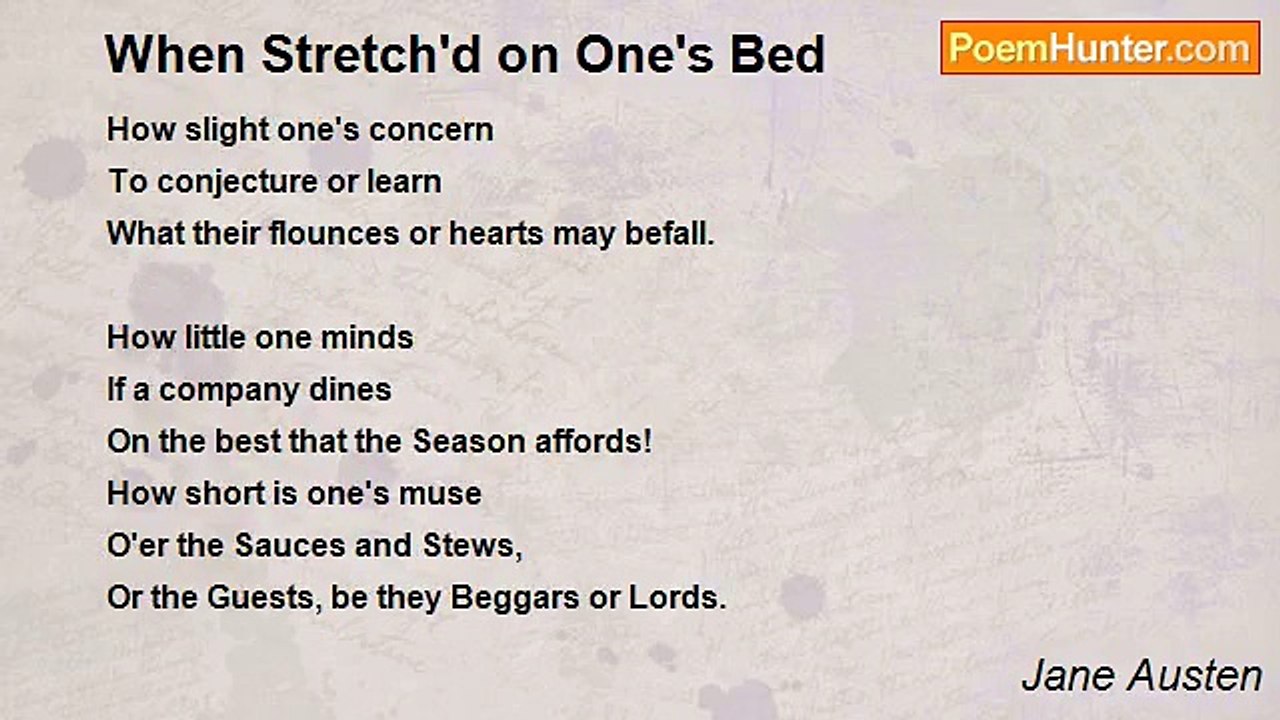 When Stretch'd on One's Bed

PoemHunter.com

How slight one's concern
To conjecture or learn
What their flounces or hearts may befall.

How little one minds
If a company dines
On the best that the Season affords!
How short is one's muse
O'er the Sauces and Stews,
Or the Guests, be they Beggars or Lords.

Jane Austen